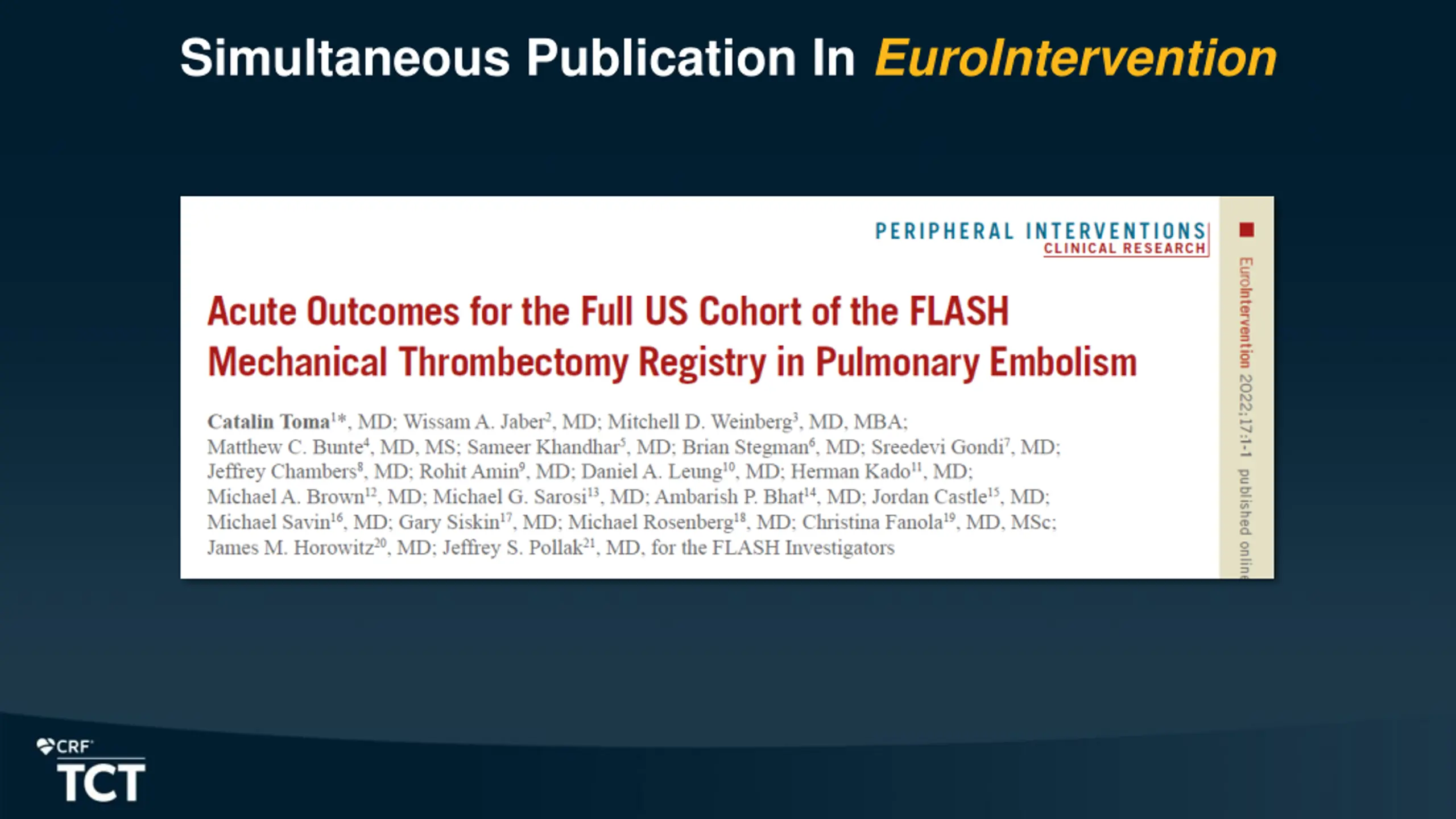 Simultaneous Publication In EuroIntervention

PERIPHERAL INTERVENTIONS
CLINICAL RESEARCH

Acute Outcomes for the Full US Cohort of the FLASH Mechanical Thrombectomy Registry in Pulmonary Embolism

Catalin Toma$^{1*}$, MD; Wissam A. Jaber$^{2}$, MD; Mitchell D. Weinberg$^{3}$, MD, MBA; Matthew C. Bunte$^{4}$, MD, MS; Sameer Khandhar$^{5}$, MD; Brian Stegman$^{6}$, MD; Sreedevi Gondi$^{7}$, MD; Jeffrey Chambers$^{8}$, MD; Rohit Amin$^{9}$, MD; Daniel A. Leung$^{10}$, MD; Herman Kado$^{11}$, MD; Michael A. Brown$^{12}$, MD; Michael G. Sarosi$^{13}$, MD; Ambarish P. Bhat$^{14}$, MD; Jordan Castle$^{15}$, MD; Michael Savin$^{16}$, MD; Gary Siskin$^{17}$, MD; Michael Rosenberg$^{18}$, MD; Christina Fanola$^{19}$, MD, MSc; James M. Horowitz$^{20}$, MD; Jeffrey S. Pollak$^{21}$, MD, for the FLASH Investigators

EuroIntervention 2022;17:1-1 published online

CRF
TCT